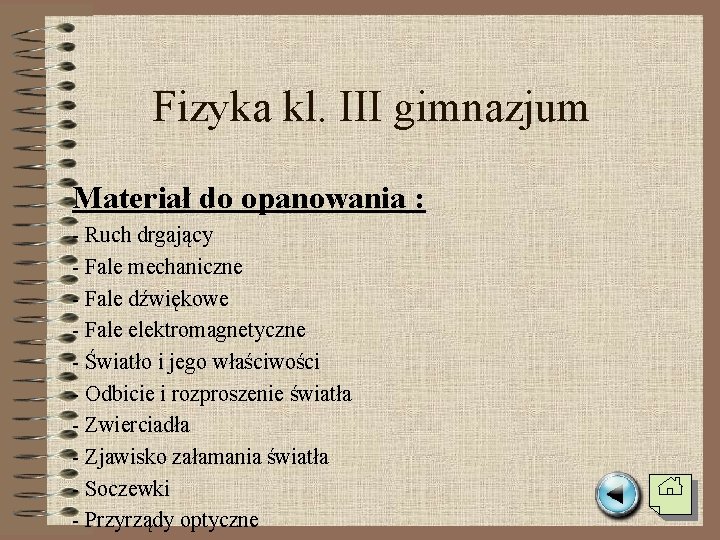 Fizyka kl. III gimnazjum

Materiał do opanowania :

- Ruch drgający
- Fale mechaniczne
- Fale dźwiękowe
- Fale elektromagnetyczne
- Światło i jego właściwości
- Odbicie i rozproszenie światła
- Zwierciadła
- Zjawisko załamania światła
- Soczewki
- Przyrządy optyczne